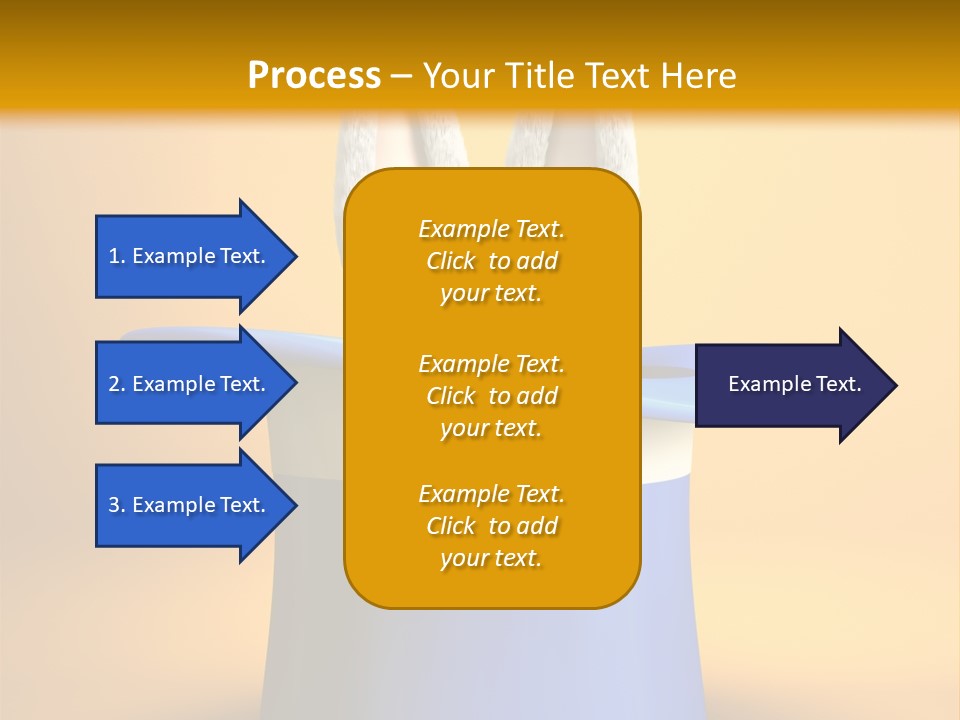 Process – Your Title Text Here

1. Example Text.

2. Example Text.

3. Example Text.

Example Text. Click to add your text.

Example Text. Click to add your text.

Example Text. Click to add your text.

Example Text.